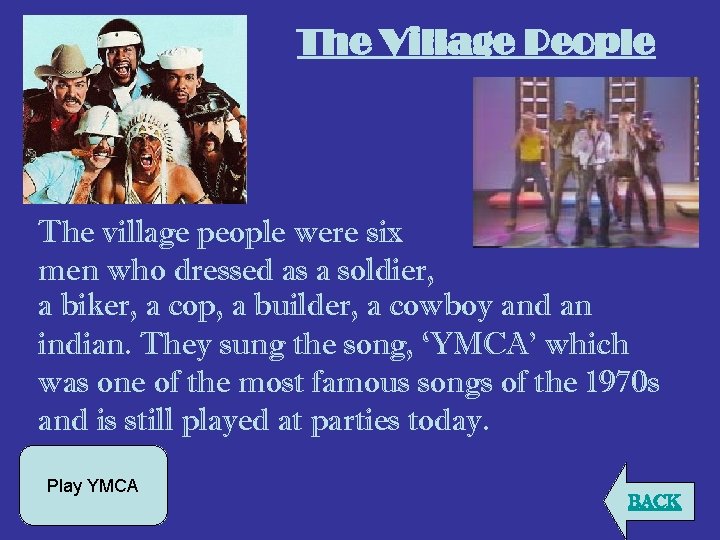 The Village People

The village people were six men who dressed as a soldier, a biker, a cop, a builder, a cowboy and an indian. They sung the song, ‘YMCA’ which was one of the most famous songs of the 1970s and is still played at parties today.

Play YMCA

BACK